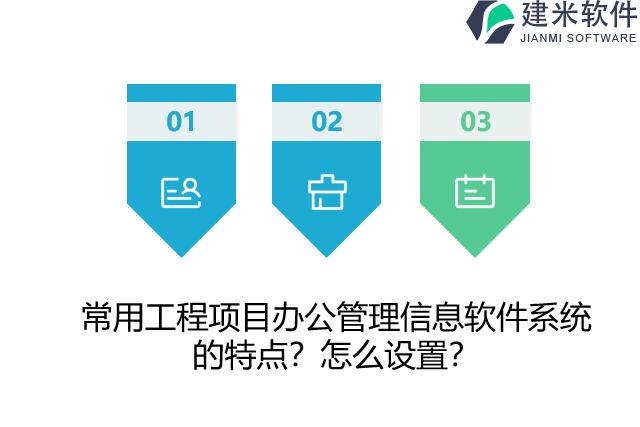 建米软件
JIANMI SOFTWARE

01

02

03

常用工程项目办公管理信息软件系统的特点？怎么设置？